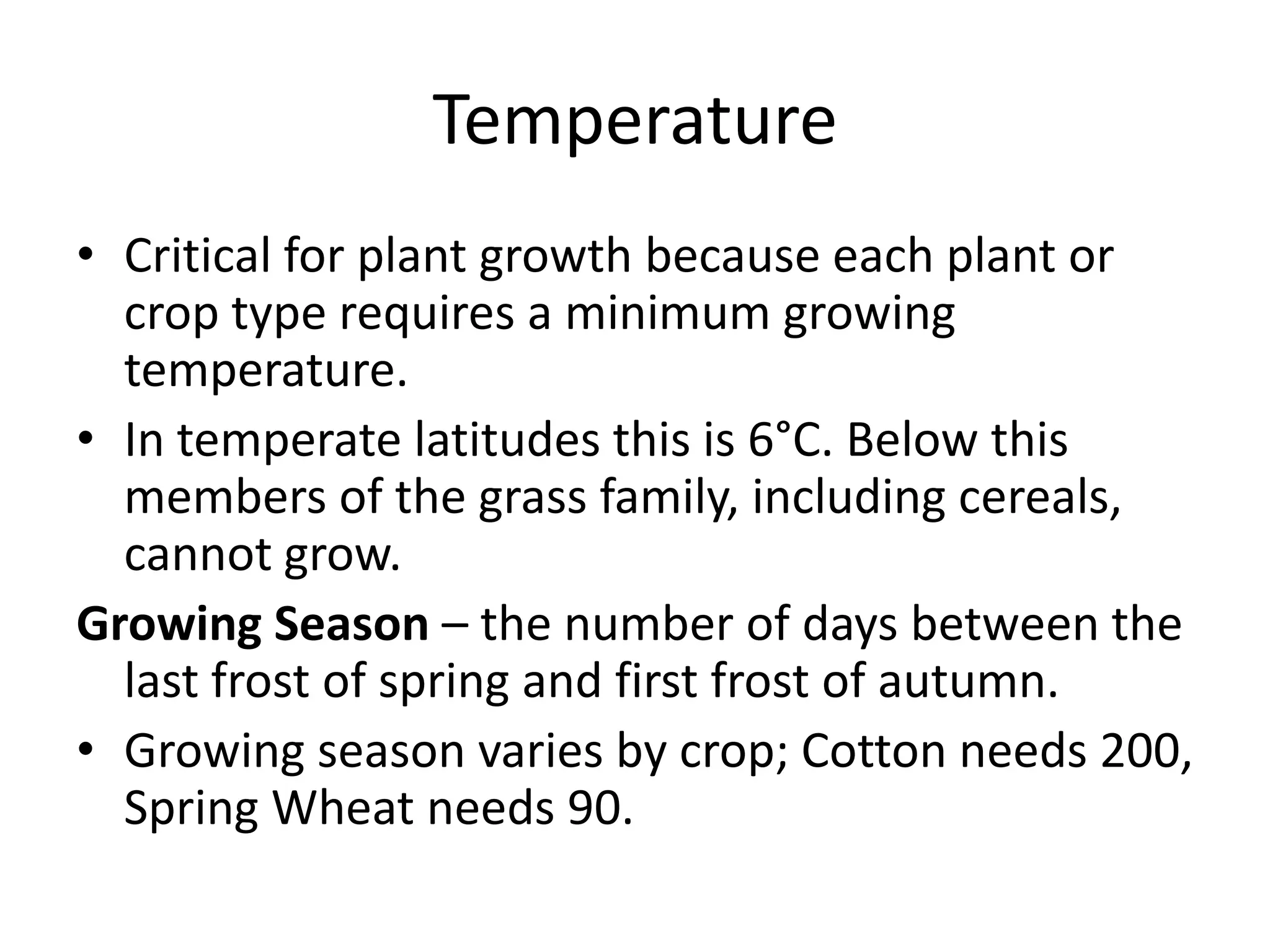 Temperature

• Critical for plant growth because each plant or crop type requires a minimum growing temperature.
• In temperate latitudes this is 6°C. Below this members of the grass family, including cereals, cannot grow.

Growing Season – the number of days between the last frost of spring and first frost of autumn.
• Growing season varies by crop; Cotton needs 200, Spring Wheat needs 90.